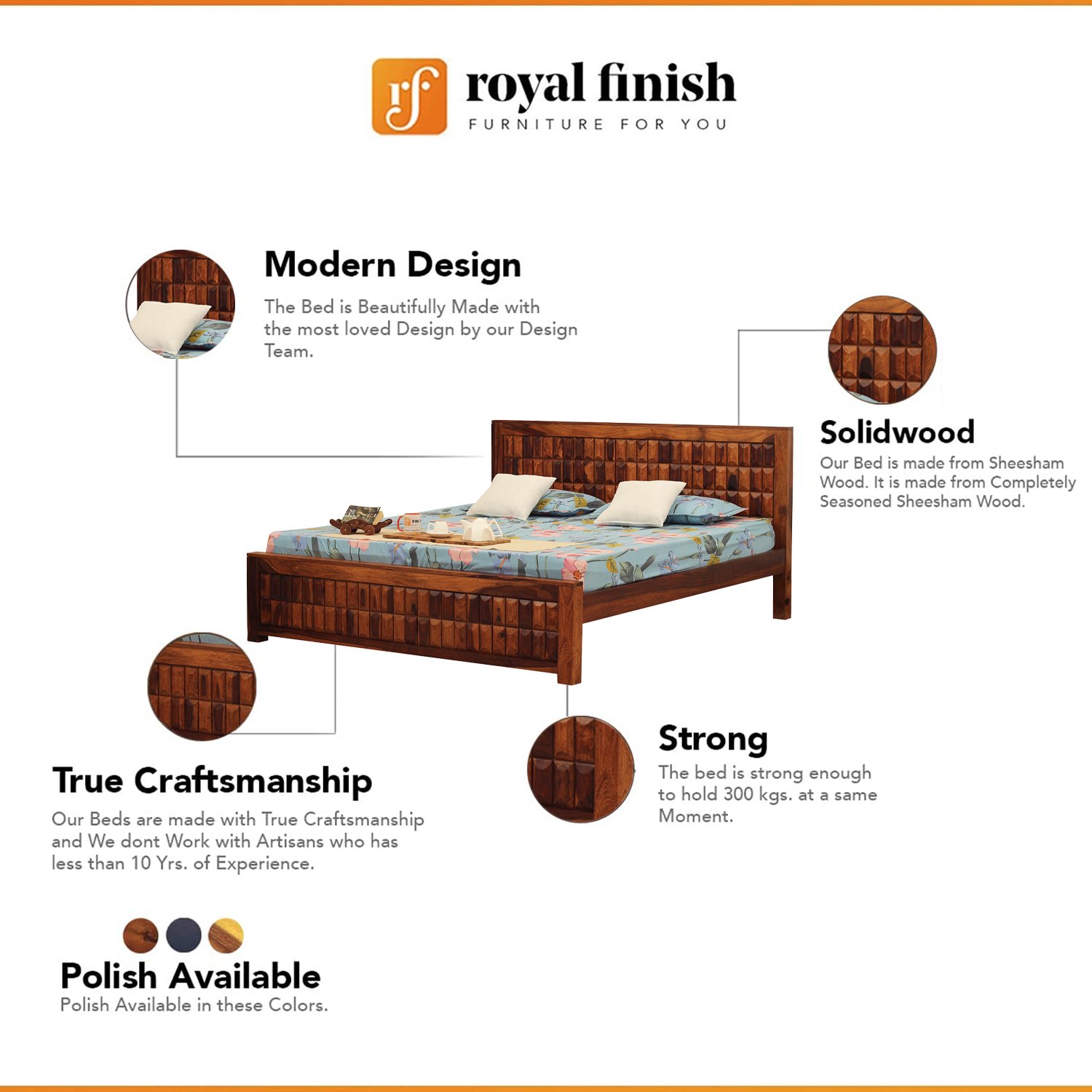 rf royal finish
FURNITURE FOR YOU

Modern Design
The Bed is Beautifully Made with the most loved Design by our Design Team.

Solidwood
Our Bed is made from Sheesham Wood. It is made from Completely Seasoned Sheesham Wood.

True Craftsmanship
Our Beds are made with True Craftsmanship and We dont Work with Artisans who has less than 10 Yrs. of Experience.

Strong
The bed is strong enough to hold 300 kgs. at a same Moment.

Polish Available
Polish Available in these Colors.